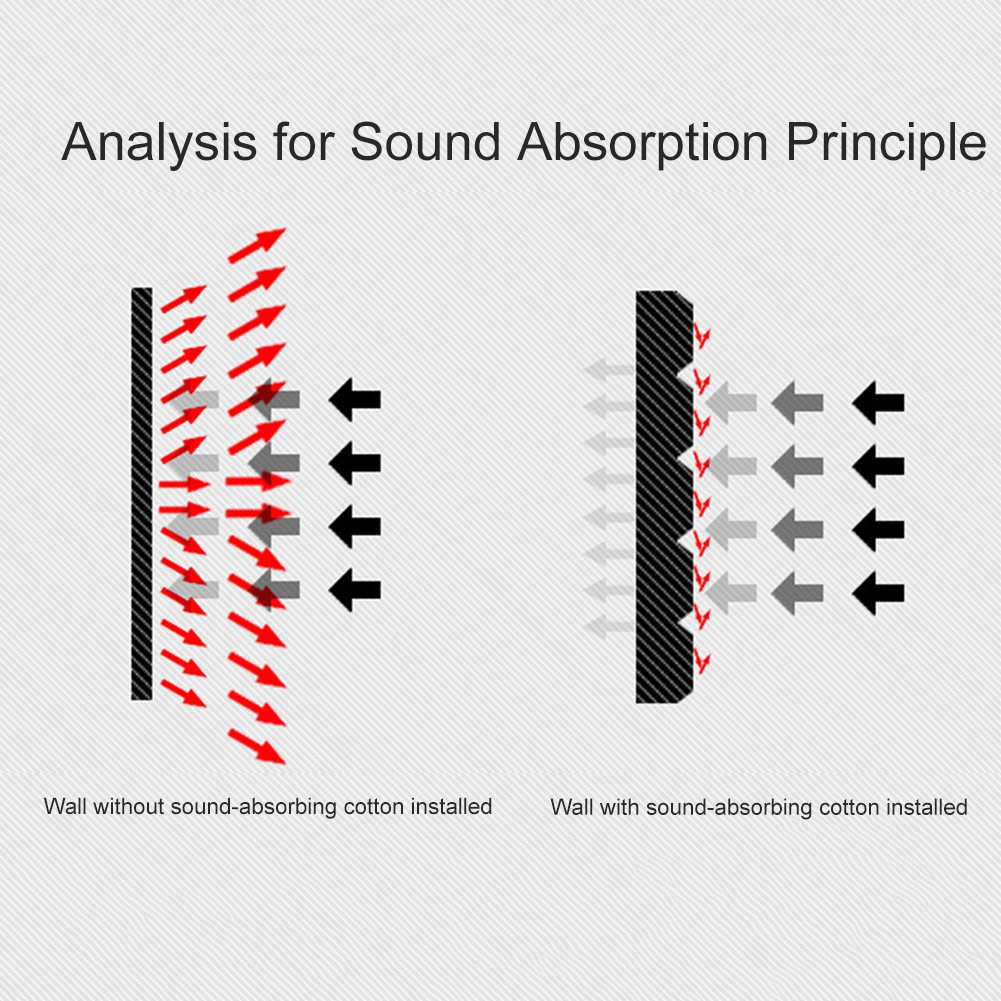 Analysis for Sound Absorption Principle

Wall without sound-absorbing cotton installed

Wall with sound-absorbing cotton installed